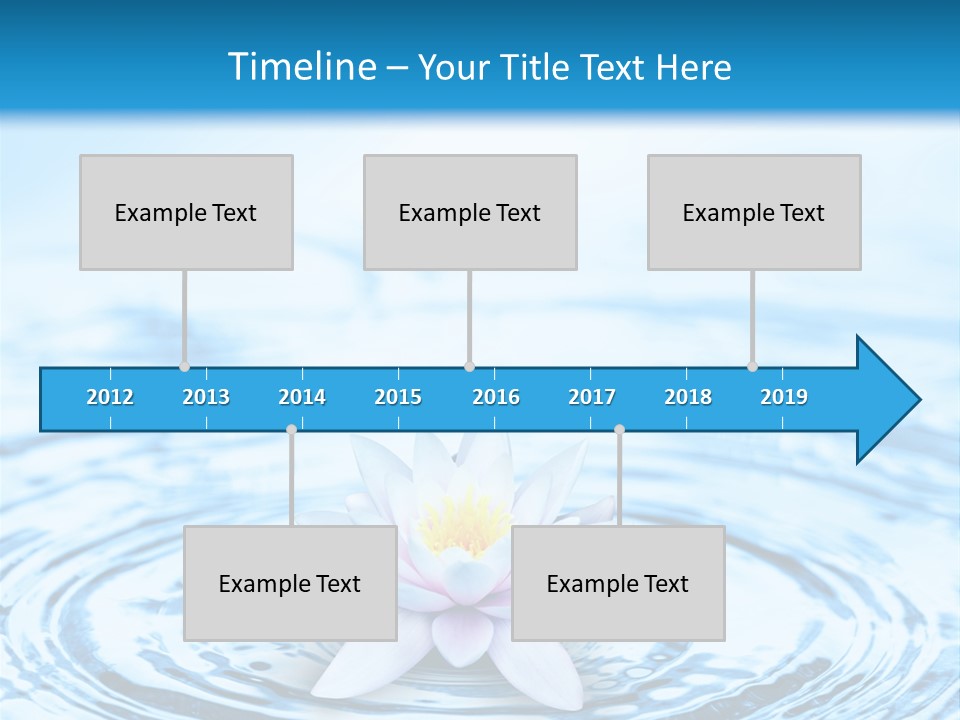 Timeline – Your Title Text Here

Example Text

Example Text

Example Text

2012 2013 2014 2015 2016 2017 2018 2019

Example Text

Example Text